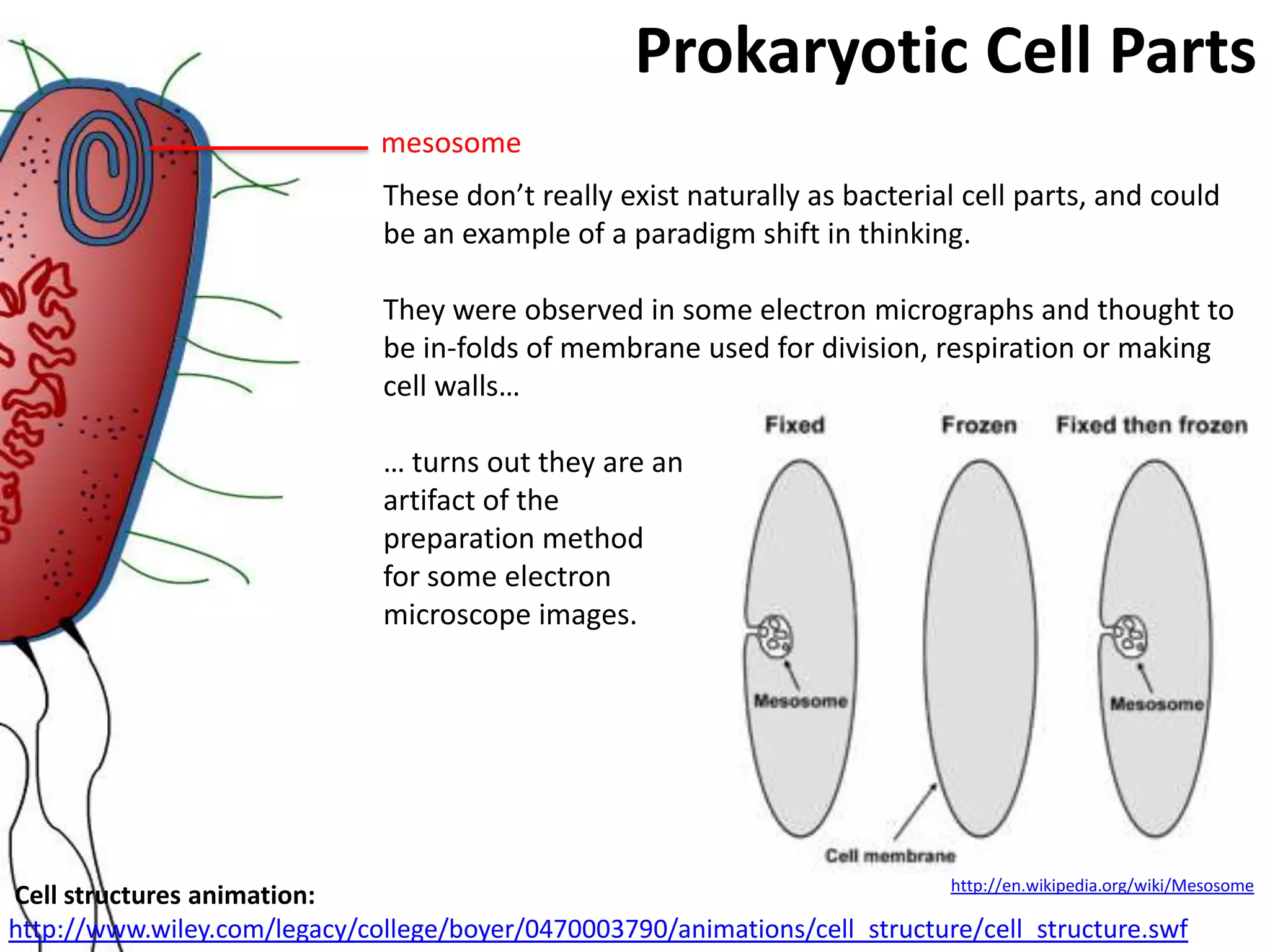 Prokaryotic Cell Parts

mesosome

These don't really exist naturally as bacterial cell parts, and could be an example of a paradigm shift in thinking.

They were observed in some electron micrographs and thought to be in-folds of membrane used for division, respiration or making cell walls…

… turns out they are an artifact of the preparation method for some electron microscope images.

Fixed

Frozen

Fixed then frozen

Mesosome

Mesosome

Cell membrane

http://en.wikipedia.org/wiki/Mesosome

Cell structures animation:

http://www.wiley.com/legacy/college/boyer/0470003790/animations/cell_structure/cell_structure.swf